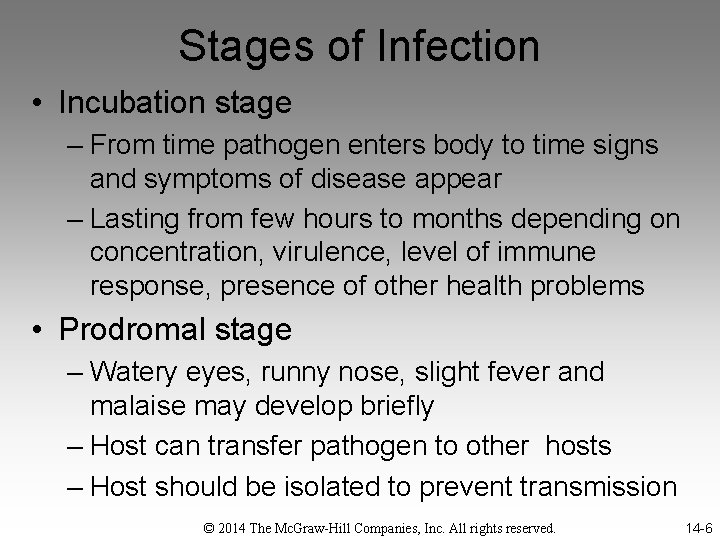 Stages of Infection

• Incubation stage

– From time pathogen enters body to time signs and symptoms of disease appear

– Lasting from few hours to months depending on concentration, virulence, level of immune response, presence of other health problems

• Prodromal stage

– Watery eyes, runny nose, slight fever and malaise may develop briefly

– Host can transfer pathogen to other hosts

– Host should be isolated to prevent transmission

© 2014 The McGraw-Hill Companies, Inc. All rights reserved.

14-6